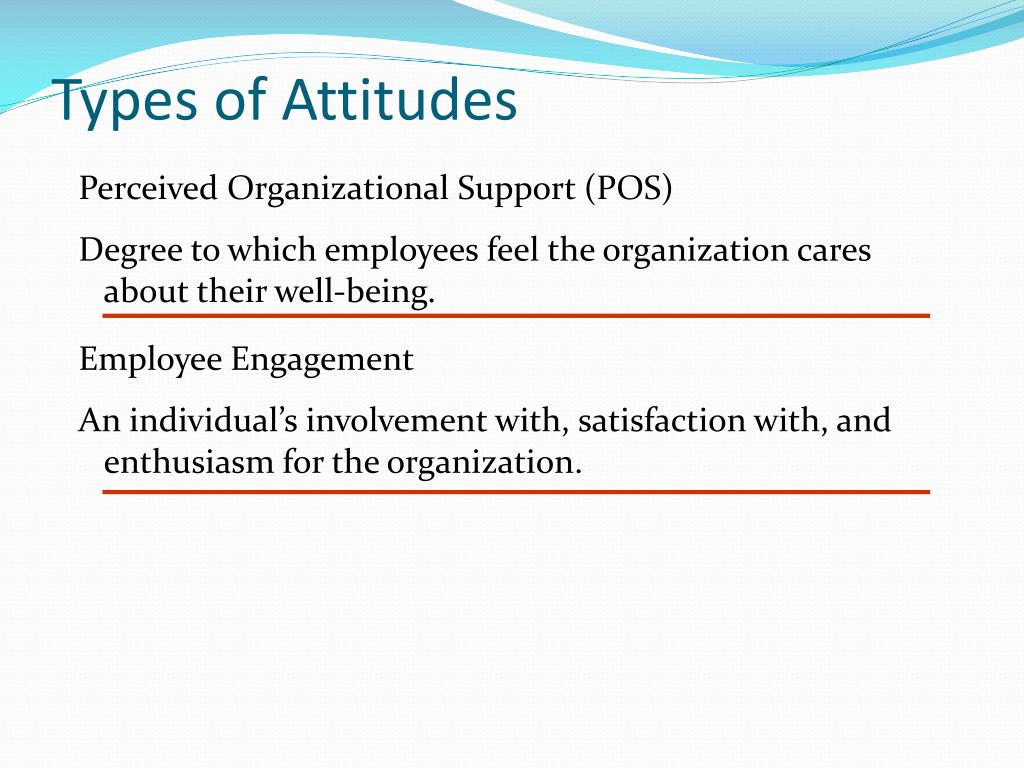 Types of Attitudes

Perceived Organizational Support (POS)

Degree to which employees feel the organization cares about their well-being.

Employee Engagement

An individual's involvement with, satisfaction with, and enthusiasm for the organization.